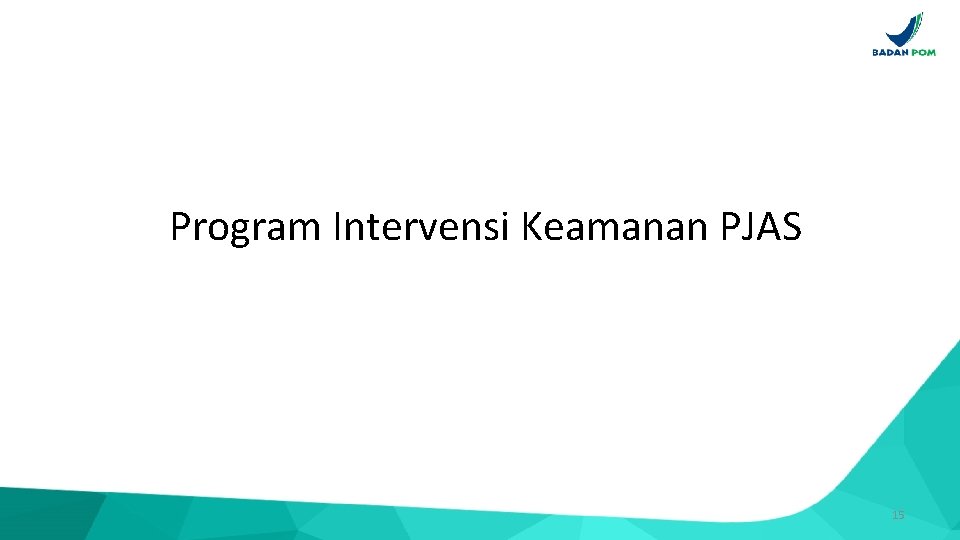 BADAN POM

Program Intervensi Keamanan PJAS

15